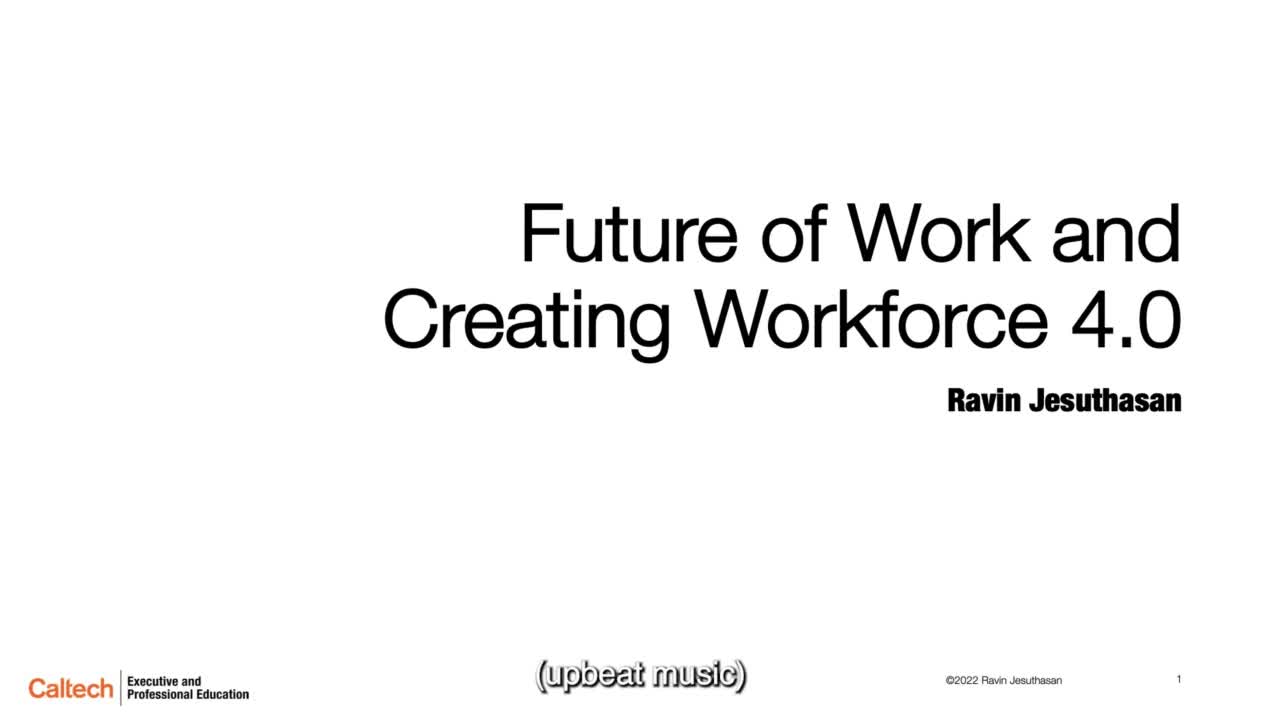 Future of Work and Creating Workforce 4.0

Ravin Jesuthasan

Caltech Executive and Professional Education

(upbeat music)

©2022 Ravin Jesuthasan

1